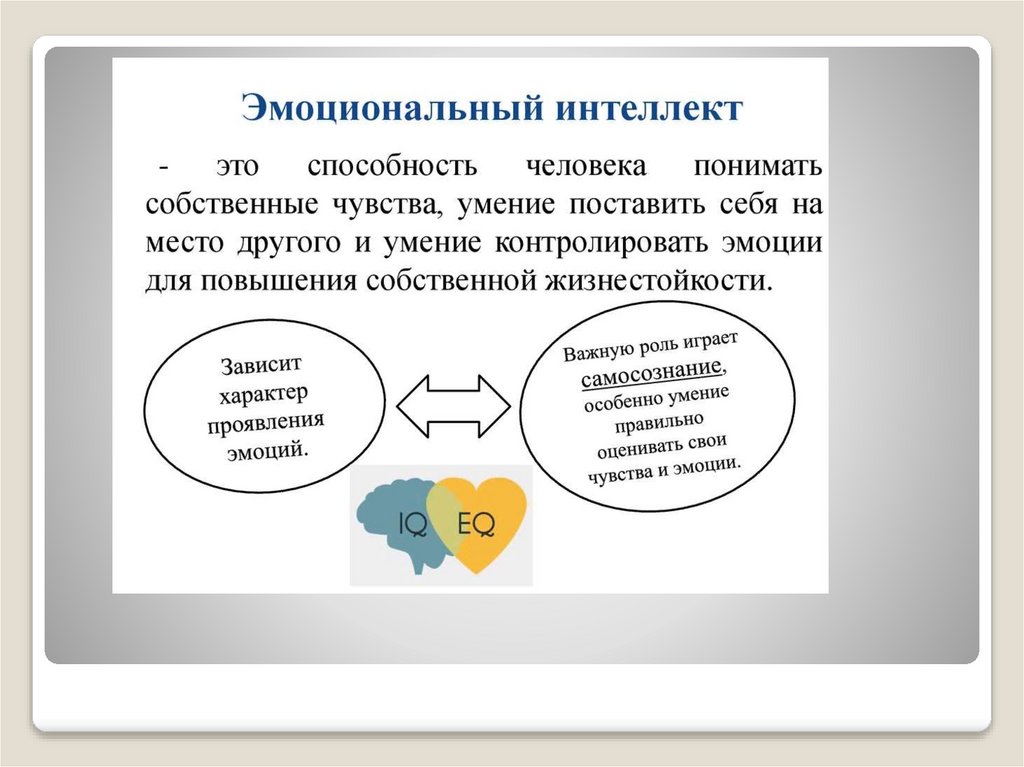 Эмоциональный интеллект

- это способность человека понимать собственные чувства, умение поставить себя на место другого и умение контролировать эмоции для повышения собственной жизнестойкости.

Зависит характер проявления эмоций.

Важную роль играет самосознание, особенно умение правильно оценивать свои чувства и эмоции.

IQ EQ